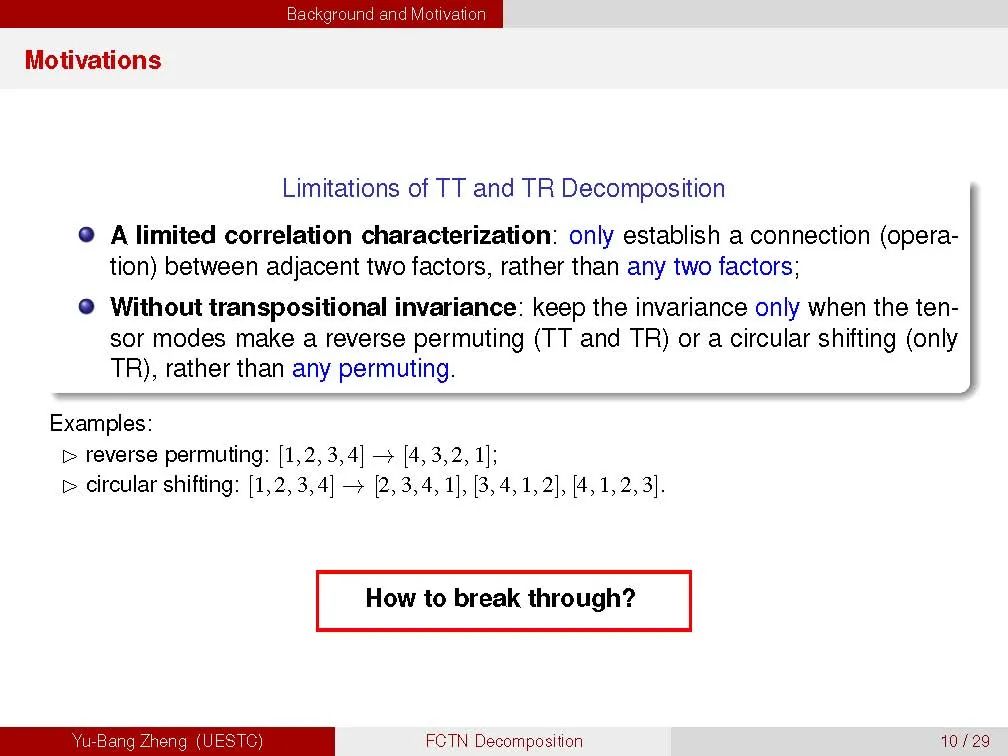 Background and Motivation

Motivations

Limitations of TT and TR Decomposition

A limited correlation characterization: only establish a connection (operation) between adjacent two factors, rather than any two factors;

Without transpositional invariance: keep the invariance only when the tensor modes make a reverse permuting (TT and TR) or a circular shifting (only TR), rather than any permuting.

Examples:
▷ reverse permuting: $[1, 2, 3, 4] \rightarrow [4, 3, 2, 1]$;
▷ circular shifting: $[1, 2, 3, 4] \rightarrow [2, 3, 4, 1], [3, 4, 1, 2], [4, 1, 2, 3]$.

How to break through?

Yu-Bang Zheng (UESTC) FCTN Decomposition 10 / 29